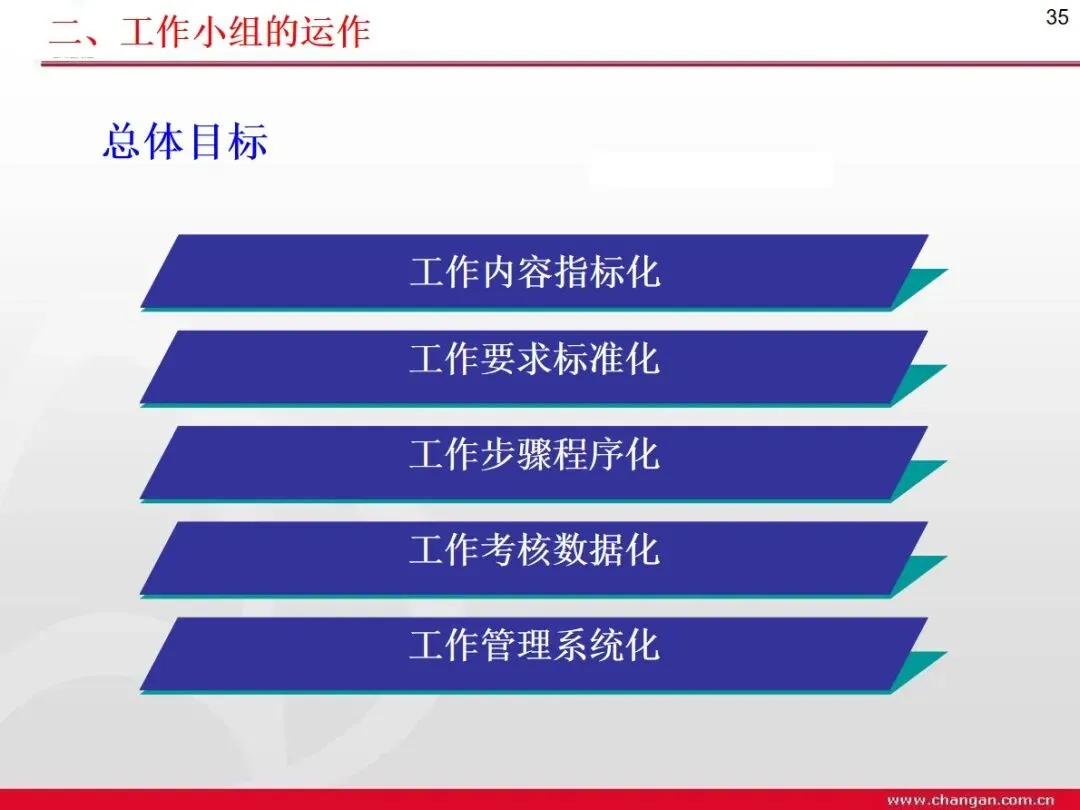 二、工作小组的运作

35

总体目标

工作内容指标化

工作要求标准化

工作步骤程序化

工作考核数据化

工作管理系统化

www.changan.com.cn